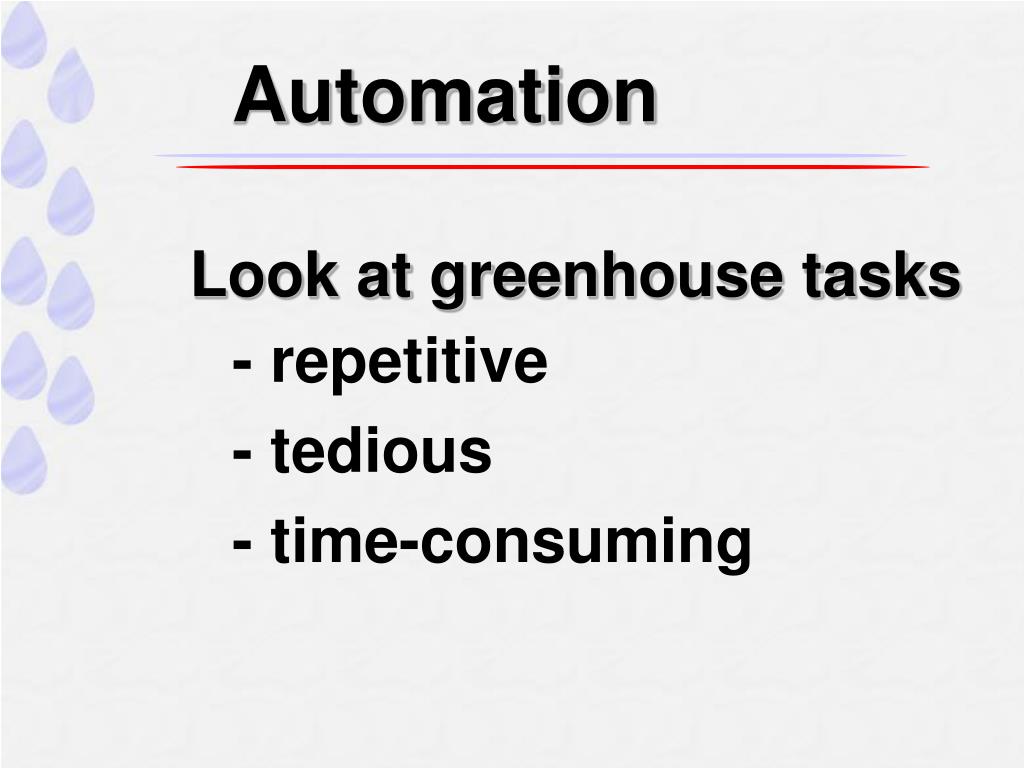 Automation

Look at greenhouse tasks
- repetitive
- tedious
- time-consuming